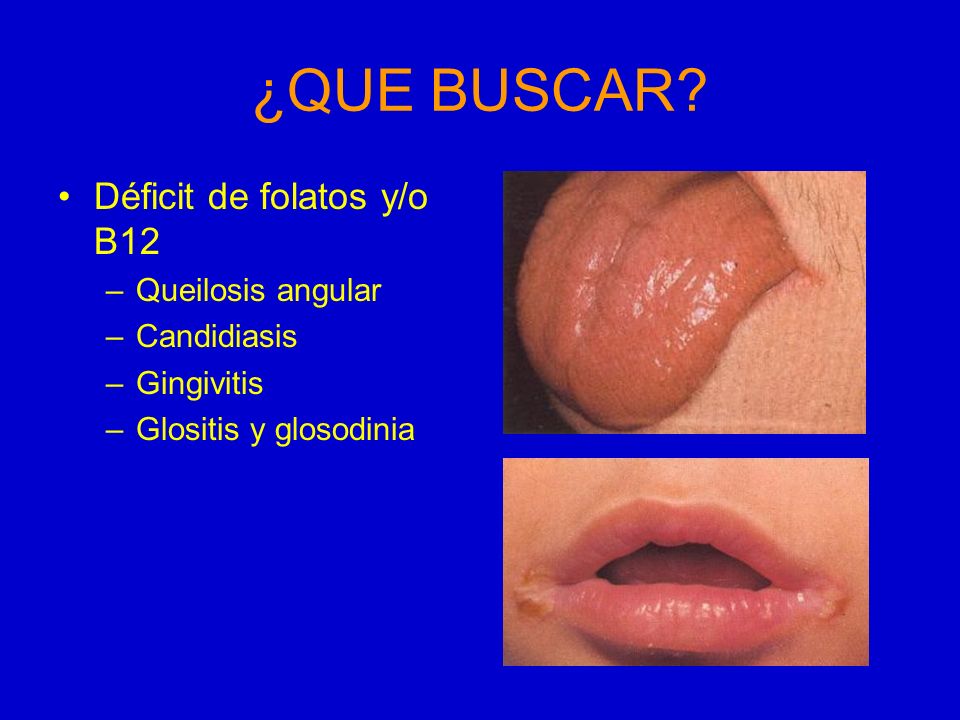 ¿QUE BUSCAR?

• Déficit de folatos y/o B12
– Queilosis angular
– Candidiasis
– Gingivitis
– Glositis y glosodinia